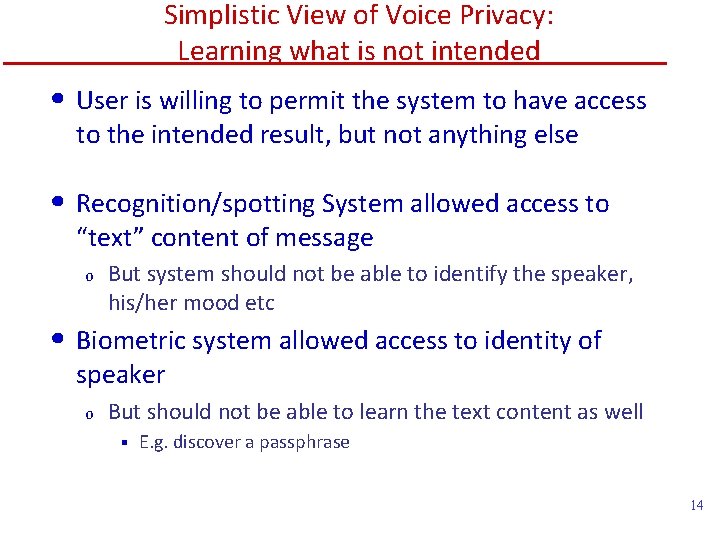 Simplistic View of Voice Privacy:
Learning what is not intended

• User is willing to permit the system to have access to the intended result, but not anything else

• Recognition/spotting System allowed access to "text" content of message
o But system should not be able to identify the speaker, his/her mood etc

• Biometric system allowed access to identity of speaker
o But should not be able to learn the text content as well
▪ E.g. discover a passphrase

14